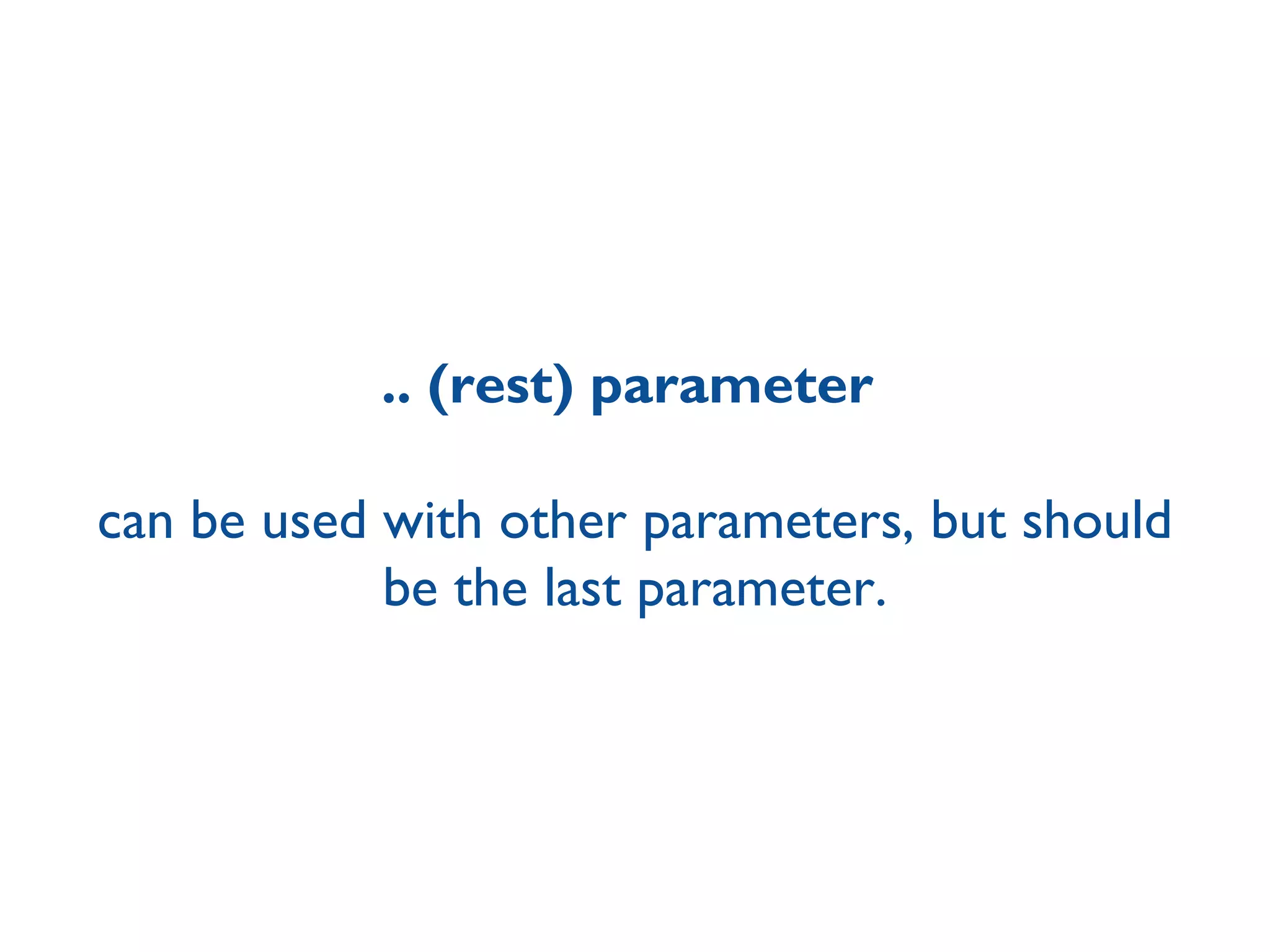 .. (rest) parameter

can be used with other parameters, but should be the last parameter.